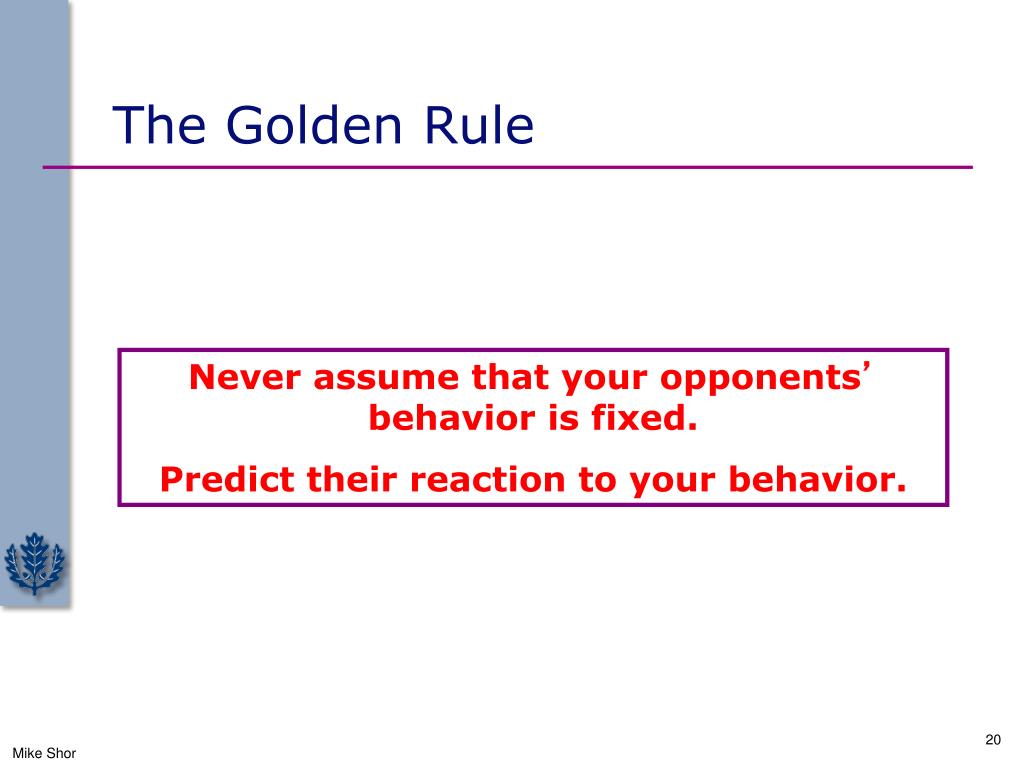 The Golden Rule

Never assume that your opponents' behavior is fixed.

Predict their reaction to your behavior.

Mike Shor

20